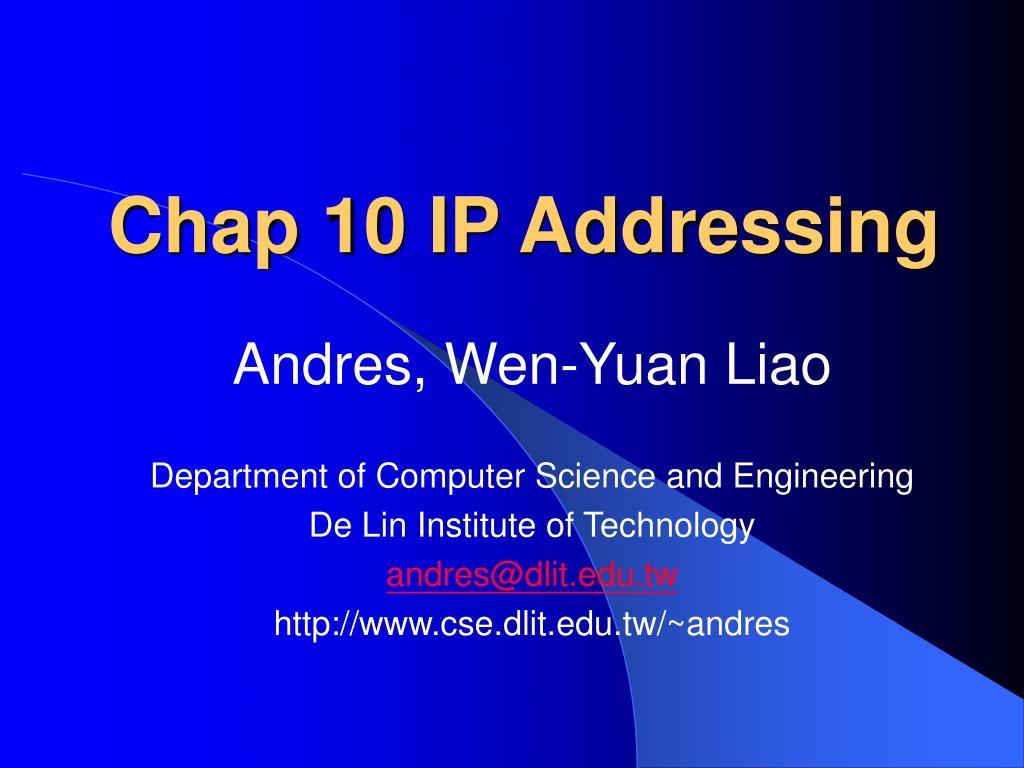 Chap 10 IP Addressing

Andres, Wen-Yuan Liao

Department of Computer Science and Engineering
De Lin Institute of Technology
andres@dlit.edu.tw
http://www.cse.dlit.edu.tw/~andres